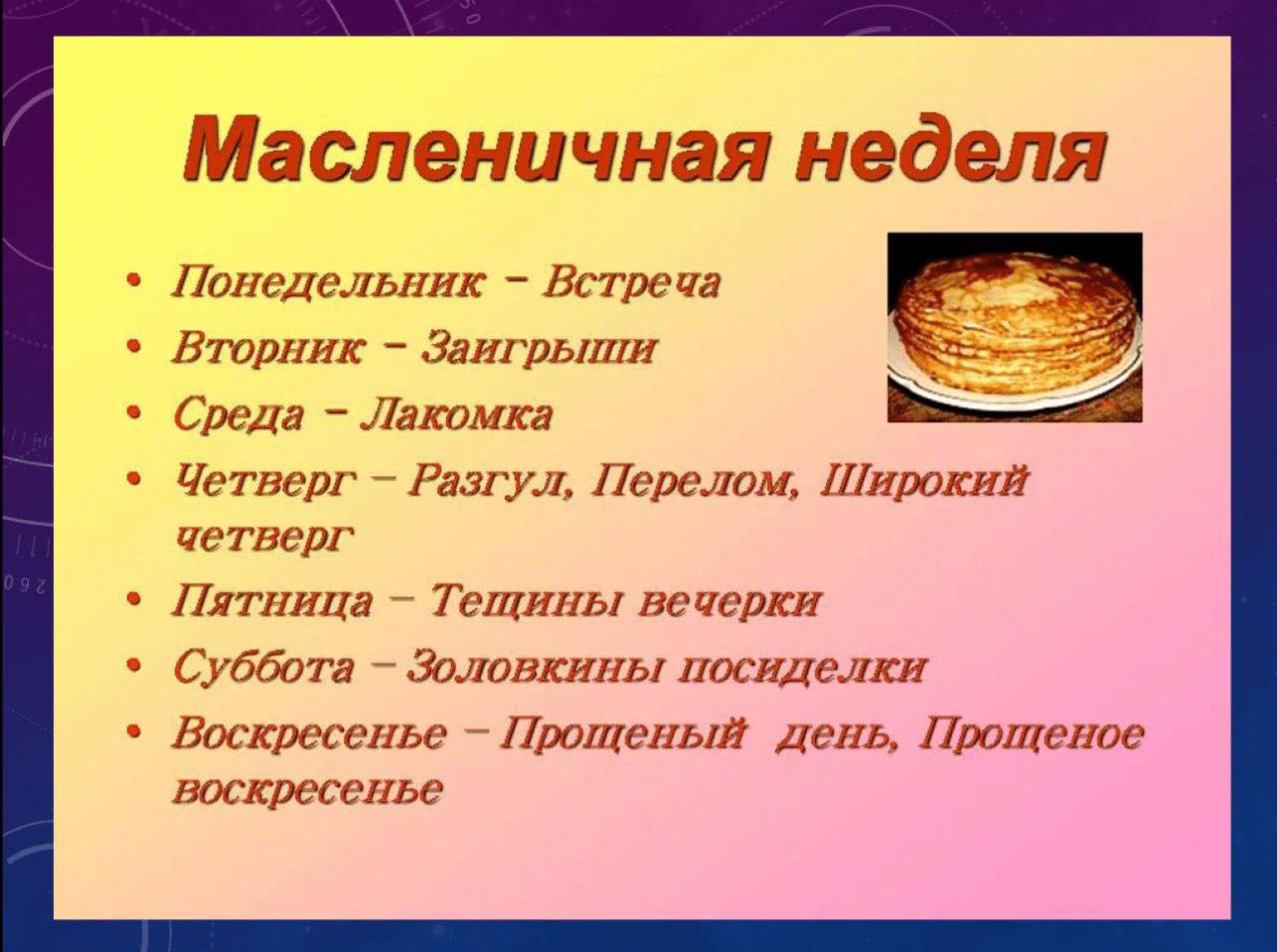 Масленичная неделя

• Понедельник – Встреча
• Вторник – Заигрыши
• Среда – Лакомка
• Четверг – Разгул, Перелом, Широкий четверг
• Пятница – Тещины вечерки
• Суббота – Золовкины посиделки
• Воскресенье – Прощеный день, Прощеное воскресенье